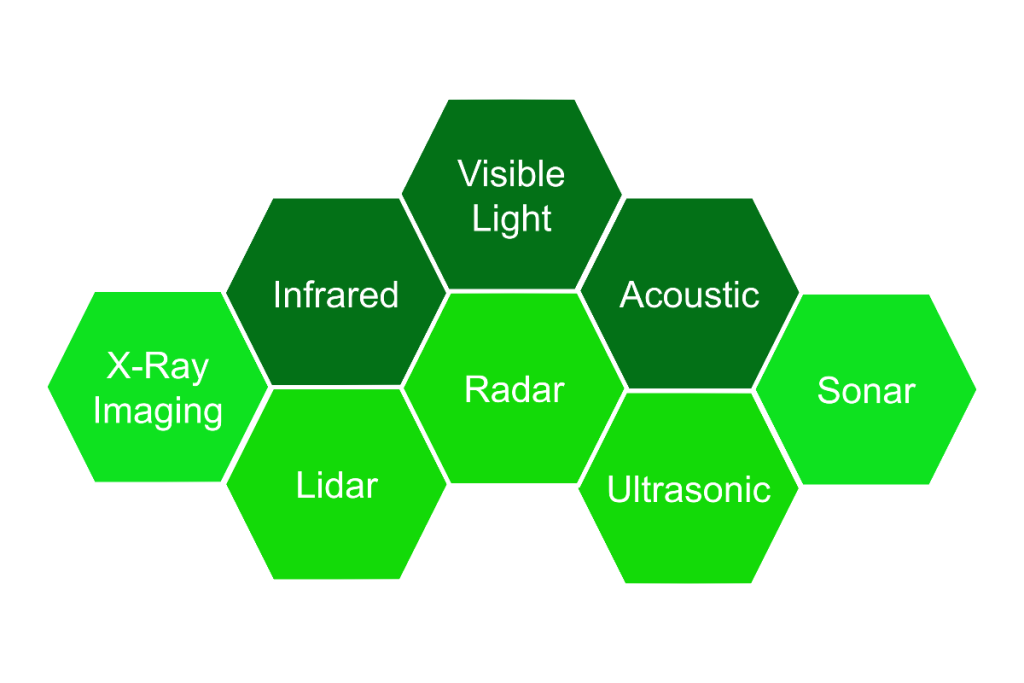 Visible Light

Infrared

Acoustic

X-Ray Imaging

Radar

Sonar

Lidar

Ultrasonic